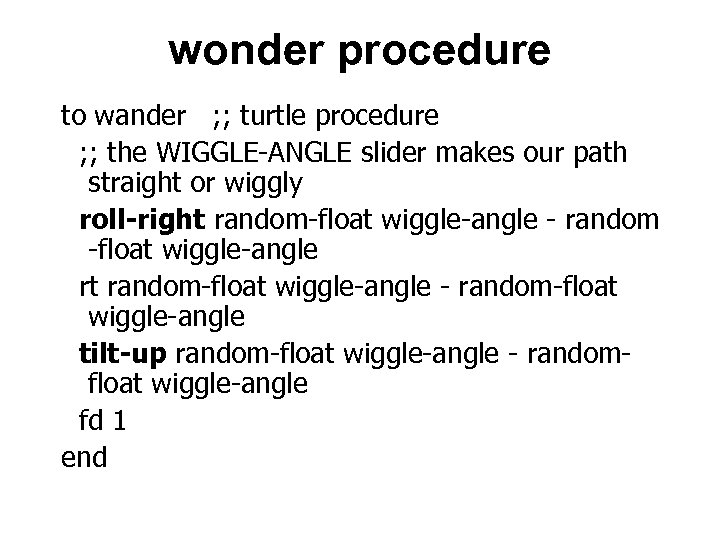 wonder procedure

to wander ;; turtle procedure

;; the WIGGLE-ANGLE slider makes our path straight or wiggly

roll-right random-float wiggle-angle - random -float wiggle-angle

rt random-float wiggle-angle - random-float wiggle-angle

tilt-up random-float wiggle-angle - random-float wiggle-angle

fd 1

end